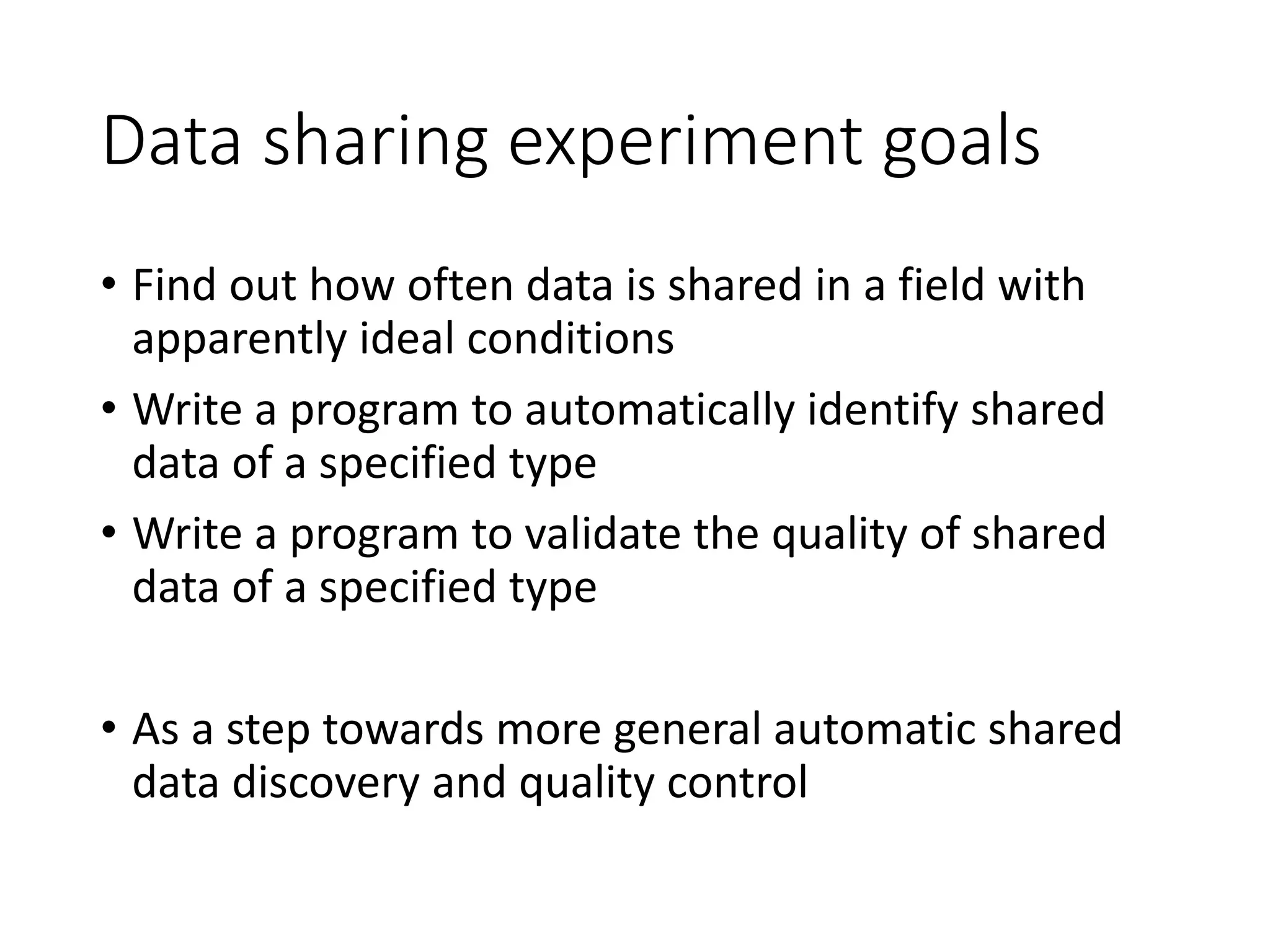 Data sharing experiment goals

• Find out how often data is shared in a field with apparently ideal conditions

• Write a program to automatically identify shared data of a specified type

• Write a program to validate the quality of shared data of a specified type

• As a step towards more general automatic shared data discovery and quality control